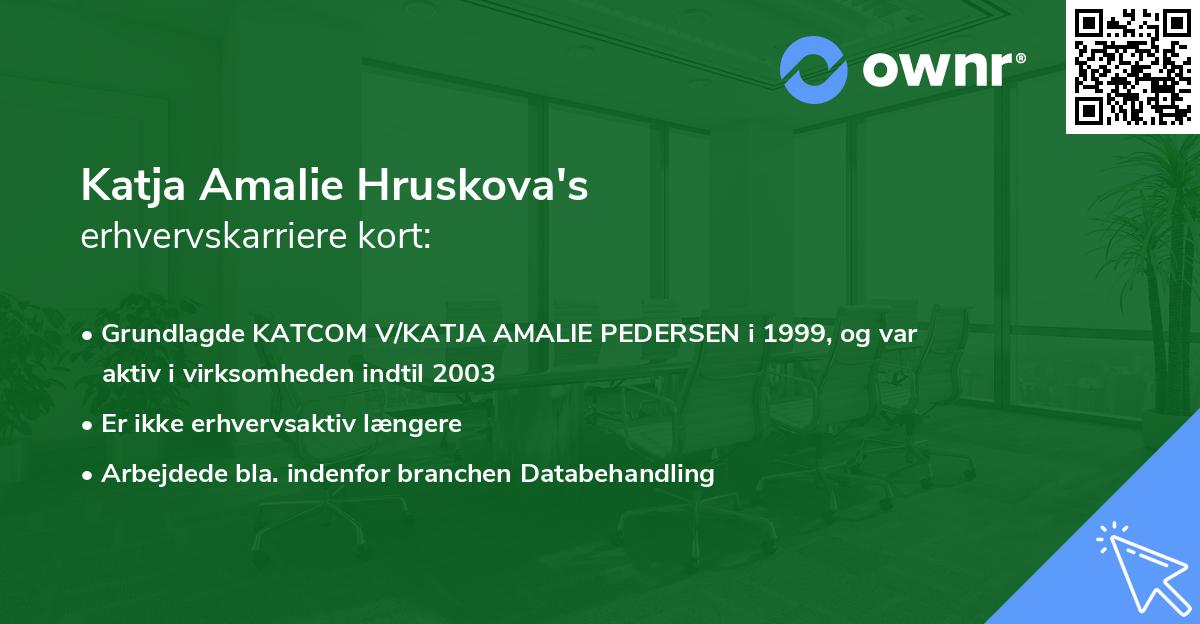 ownr®

Katja Amalie Hruskova's
erhvervskarriere kort:

• Grundlagde KATCOM V/KATJA AMALIE PEDERSEN i 1999, og var aktiv i virksomheden indtil 2003
• Er ikke erhvervsaktiv længere
• Arbejdede bla. indenfor branchen Databehandling